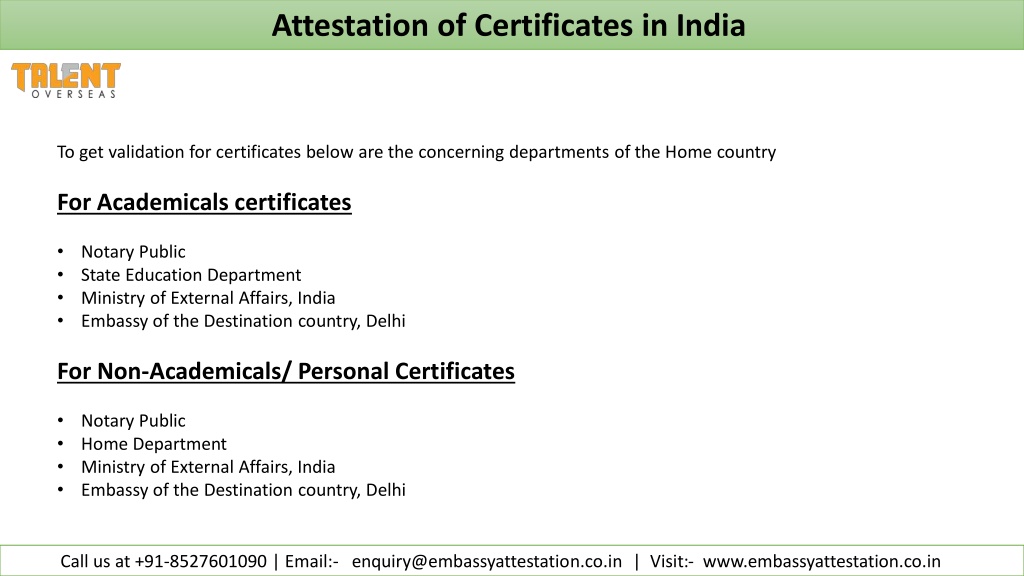 Attestation of Certificates in India

TALENT
OVERSEAS

To get validation for certificates below are the concerning departments of the Home country

For Academicals certificates

• Notary Public
• State Education Department
• Ministry of External Affairs, India
• Embassy of the Destination country, Delhi

For Non-Academicals/ Personal Certificates

• Notary Public
• Home Department
• Ministry of External Affairs, India
• Embassy of the Destination country, Delhi

Call us at +91-8527601090 | Email:- enquiry@embassyattestation.co.in | Visit:- www.embassyattestation.co.in